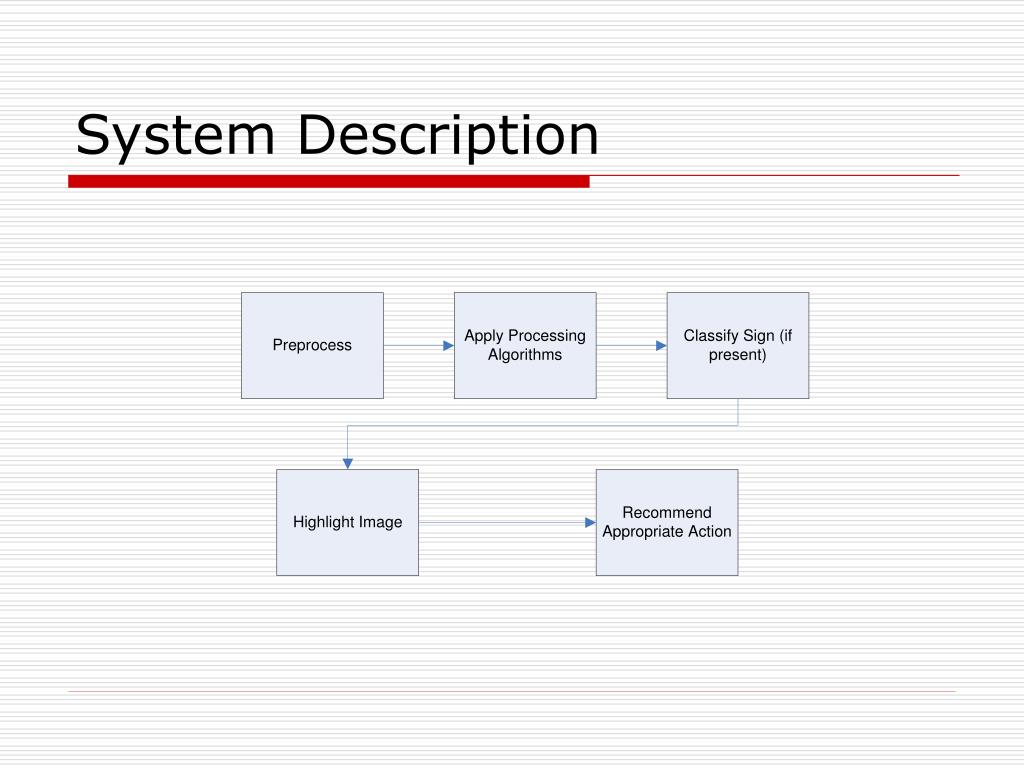 System Description

Preprocess

Apply Processing Algorithms

Classify Sign (if present)

Highlight Image

Recommend Appropriate Action